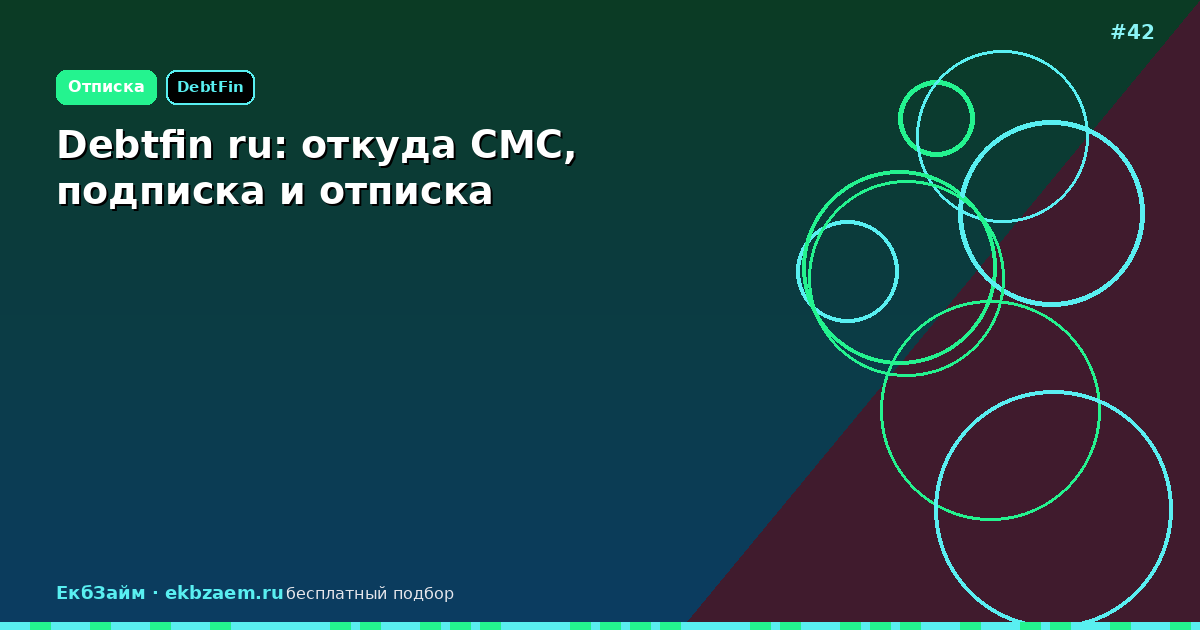 #42

Отписка DebtFin

Debtfin ru: откуда СМС, подписка и отписка

ЕкбЗайм · ekbzaem.ru бесплатный подбор